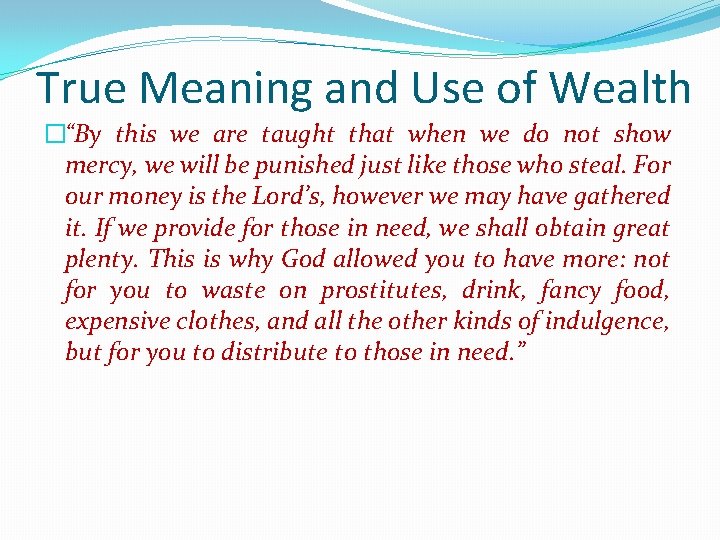 True Meaning and Use of Wealth

“By this we are taught that when we do not show mercy, we will be punished just like those who steal. For our money is the Lord’s, however we may have gathered it. If we provide for those in need, we shall obtain great plenty. This is why God allowed you to have more: not for you to waste on prostitutes, drink, fancy food, expensive clothes, and all the other kinds of indulgence, but for you to distribute to those in need.”